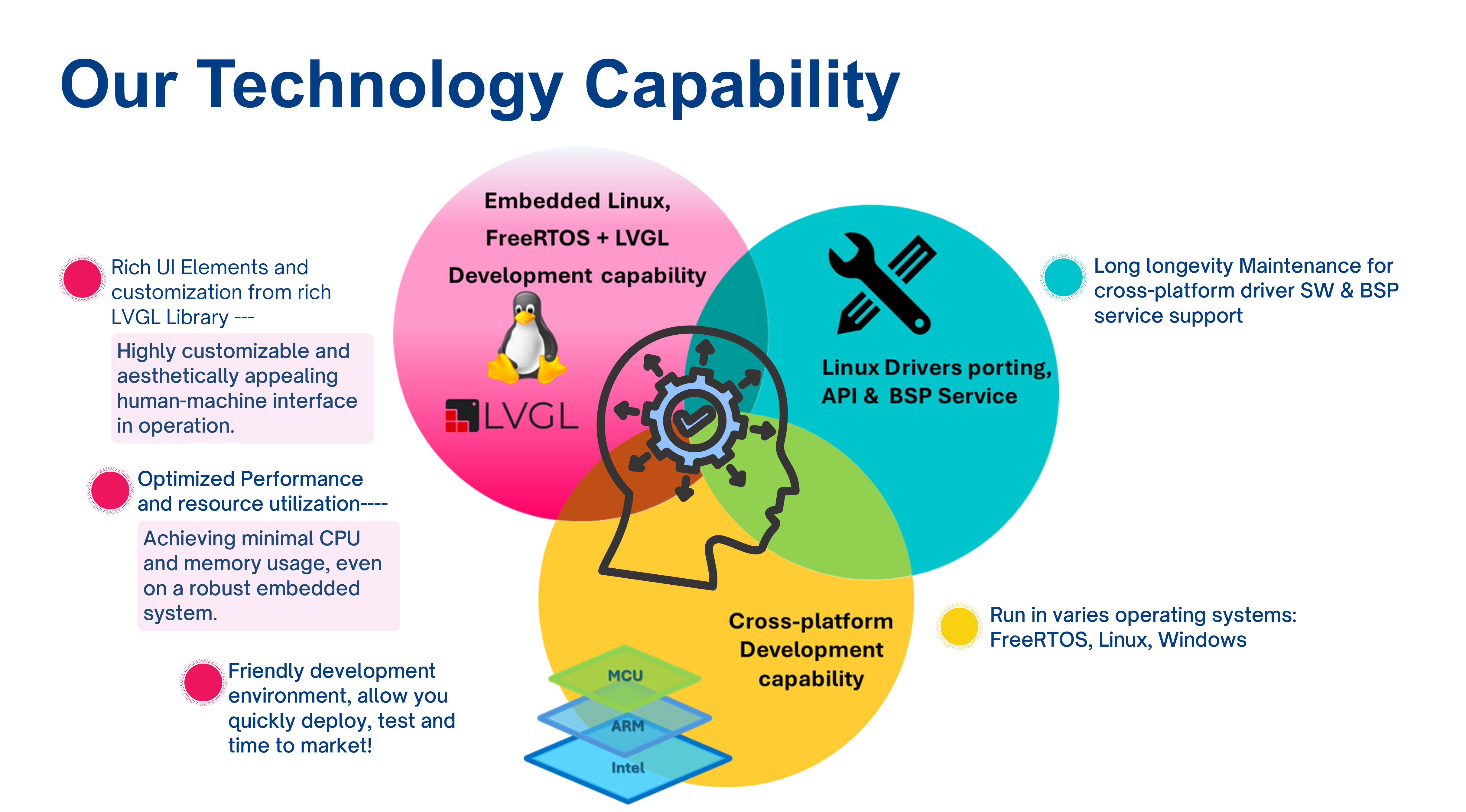 Our Technology Capability

Rich UI Elements and customization from rich LVGL Library ---

Highly customizable and aesthetically appealing human-machine interface in operation.

Optimized Performance and resource utilization----

Achieving minimal CPU and memory usage, even on a robust embedded system.

Friendly development environment, allow you quickly deploy, test and time to market!

Embedded Linux, FreeRTOS + LVGL Development capability

LVGL

Linux Drivers porting, API & BSP Service

Cross-platform Development capability

MCU

ARM

Intel

Long longevity Maintenance for cross-platform driver SW & BSP service support

Run in varies operating systems: FreeRTOS, Linux, Windows